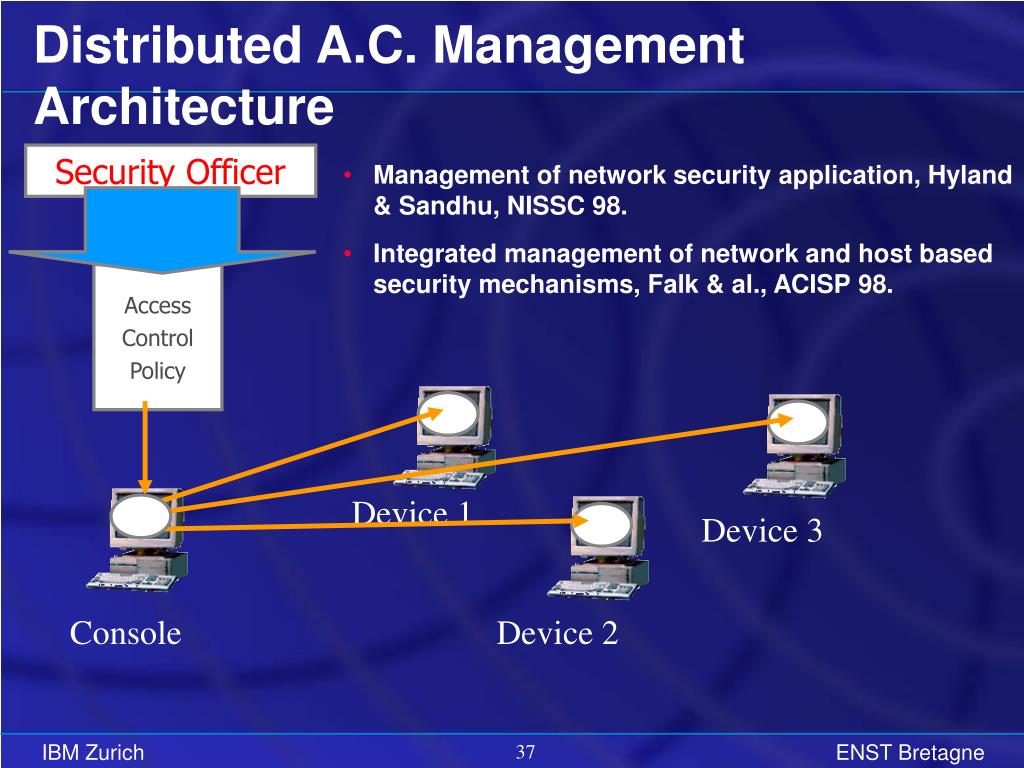 Distributed A.C. Management Architecture

Security Officer

Access Control Policy

• Management of network security application, Hyland & Sandhu, NISSC 98.

• Integrated management of network and host based security mechanisms, Falk & al., ACISP 98.

Device 1

Device 3

Console

Device 2

IBM Zurich

37

ENST Bretagne